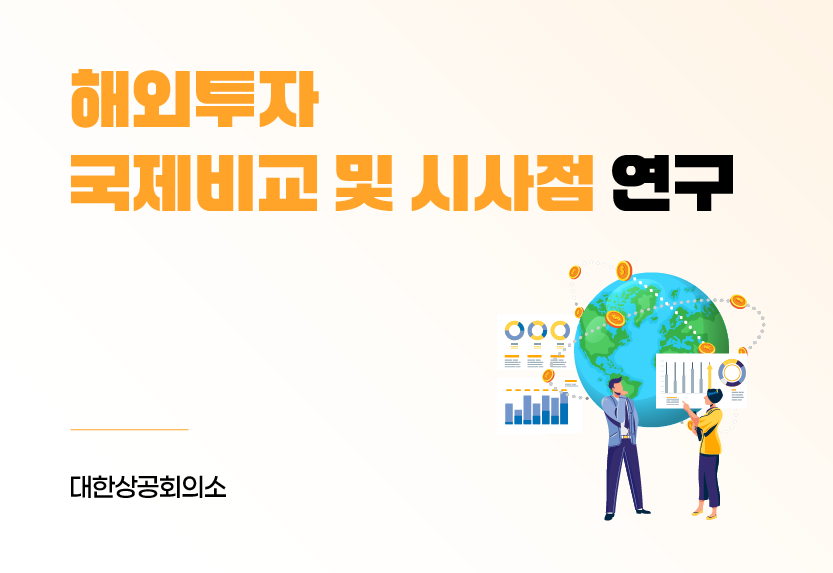 해외투자
국제비교 및 시사점 연구

대한상공회의소